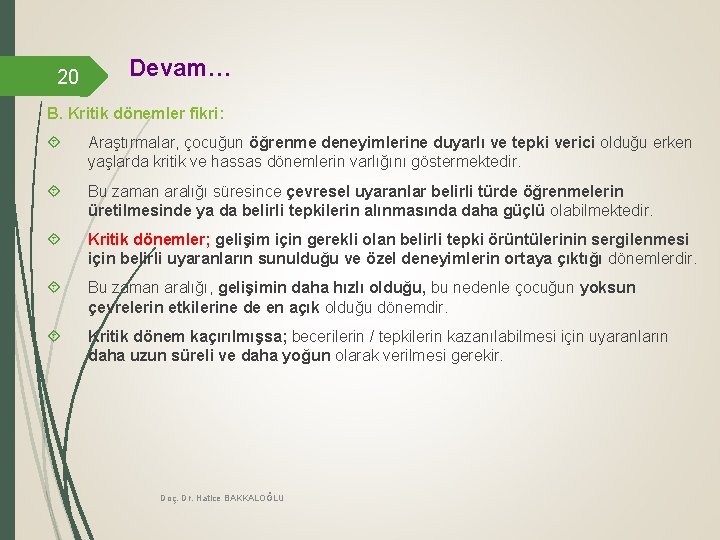 20

Devam…

B. Kritik dönemler fikri:

Araştırmalar, çocuğun öğrenme deneyimlerine duyarlı ve tepki verici olduğu erken yaşlarda kritik ve hassas dönemlerin varlığını göstermektedir.

Bu zaman aralığı süresince çevresel uyaranlar belirli türde öğrenmelerin üretilmesinde ya da belirli tepkilerin alınmasında daha güçlü olabilmektedir.

Kritik dönemler; gelişim için gerekli olan belirli tepki örüntülerinin sergilenmesi için belirli uyaranların sunulduğu ve özel deneyimlerin ortaya çıktığı dönemlerdir.

Bu zaman aralığı, gelişimin daha hızlı olduğu, bu nedenle çocuğun yoksun çevrelerin etkilerine de en açık olduğu dönemdir.

Kritik dönem kaçırılmışsa; becerilerin / tepkilerin kazanılabilmesi için uyaranların daha uzun süreli ve daha yoğun olarak verilmesi gerekir.

Doç. Dr. Hatice BAKKALOĞLU